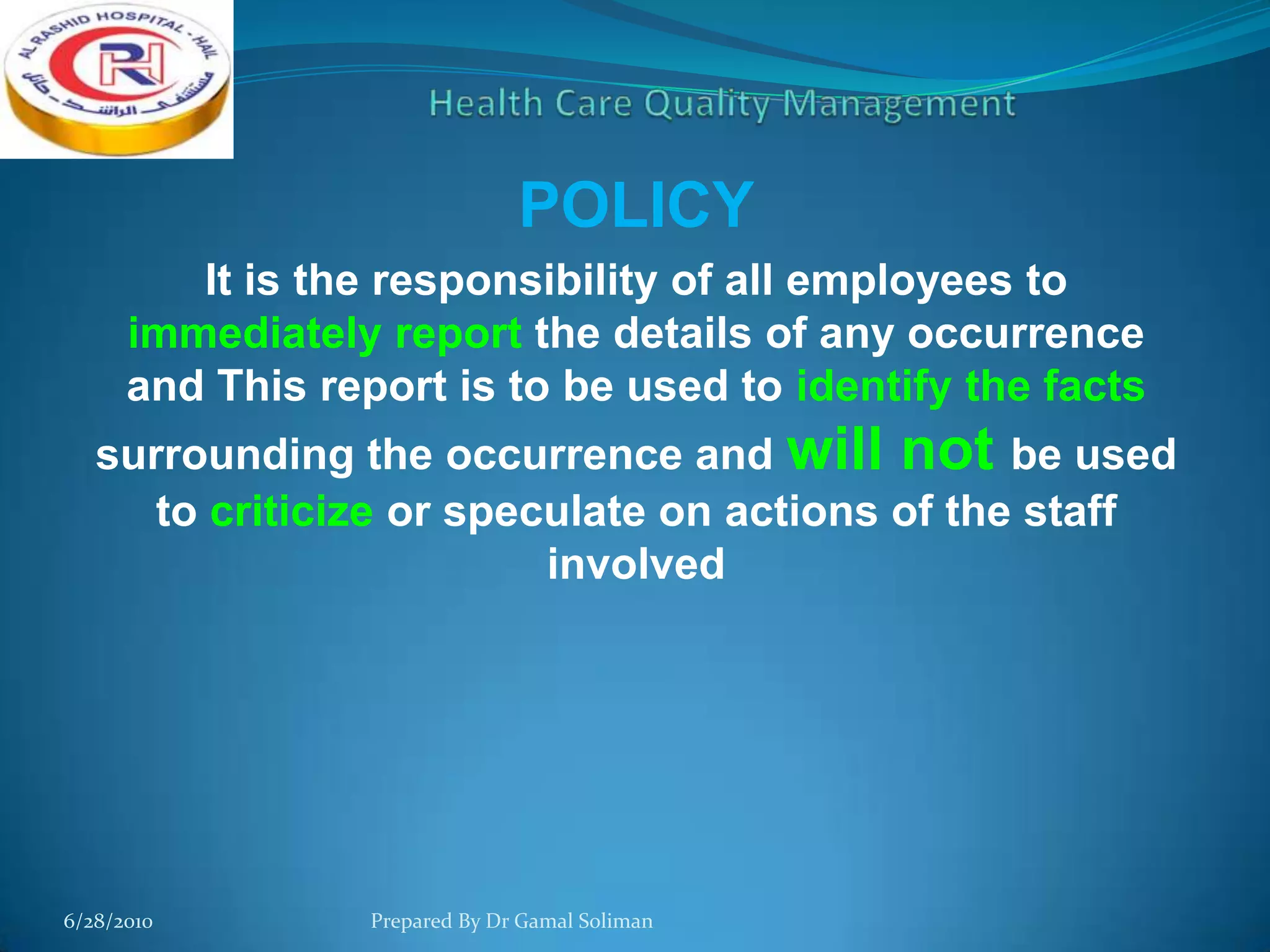 AL RASHID HOSPITAL - HAIL
RH
مستشفى الراشد - حائل

Health Care Quality Management

POLICY

It is the responsibility of all employees to immediately report the details of any occurrence and This report is to be used to identify the facts surrounding the occurrence and will not be used to criticize or speculate on actions of the staff involved

6/28/2010

Prepared By Dr Gamal Soliman